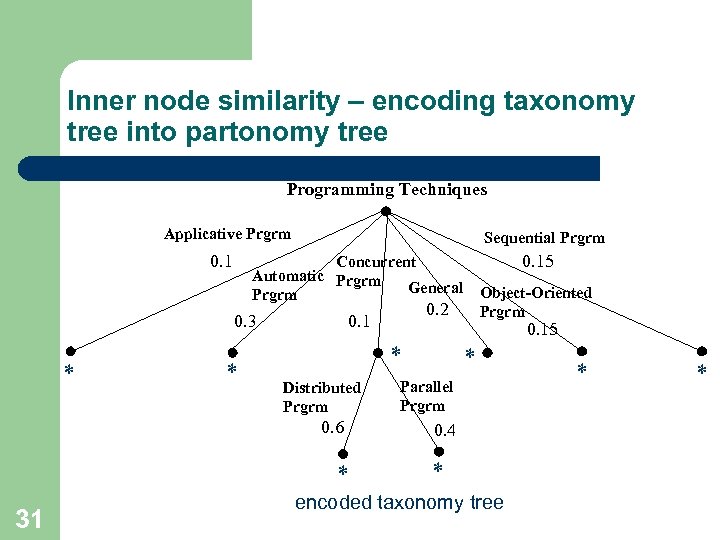 Inner node similarity – encoding taxonomy tree into partonomy tree

Programming Techniques

Applicative Prgrm
0.1

Automatic Prgrm
0.3

Concurrent Prgrm
0.1

General
0.2

Object-Oriented Prgrm
0.15

Sequential Prgrm
0.15

*

*

*

*

*

*

Distributed Prgrm
0.6

Parallel Prgrm
0.4

*

*

encoded taxonomy tree

31